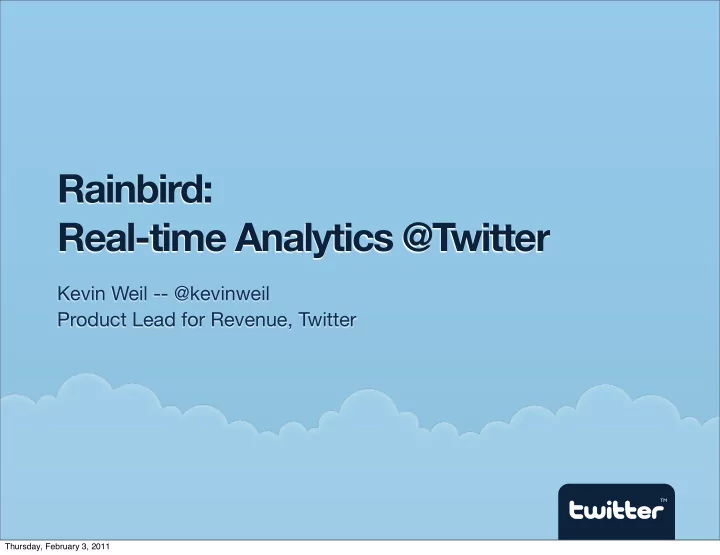 Rainbird:
Real-time Analytics @Twitter

Kevin Weil -- @kevinweil
Product Lead for Revenue, Twitter

twitter™

Thursday, February 3, 2011